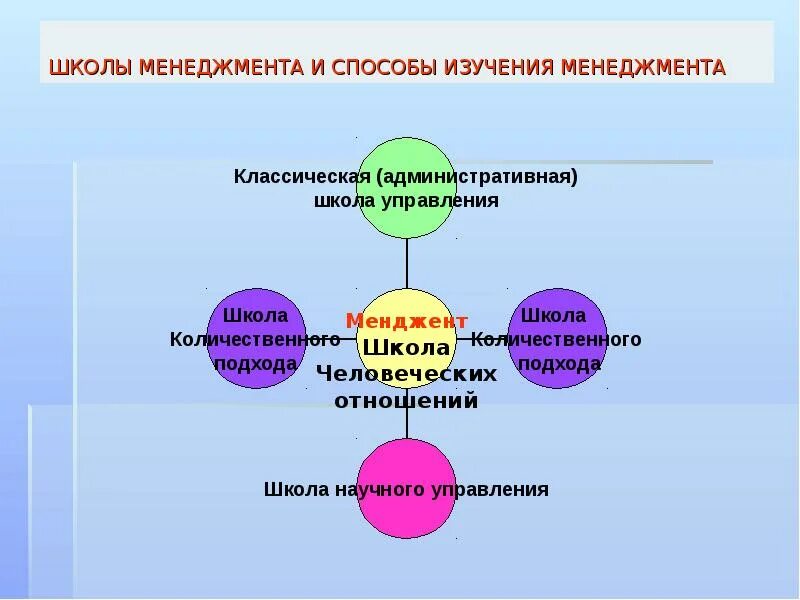 ШКОЛЫ МЕНЕДЖМЕНТА И СПОСОБЫ ИЗУЧЕНИЯ МЕНЕДЖМЕНТА

Классическая (административная) школа управления

Школа Количественного подхода

Менджент
Школа Человеческих отношений

Школа Количественного подхода

Школа научного управления